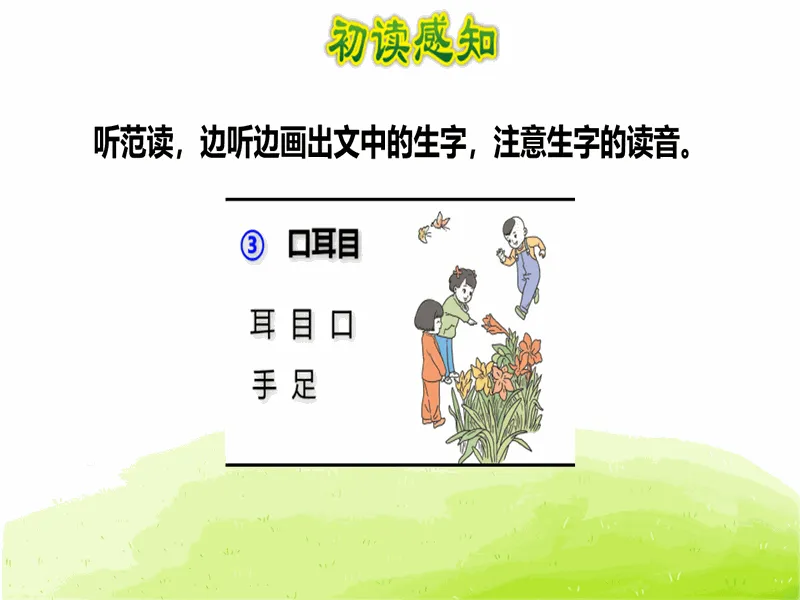 初读感知

听范读，边听边画出文中的生字，注意生字的读音。

③ 口耳目

耳 目 口
手 足